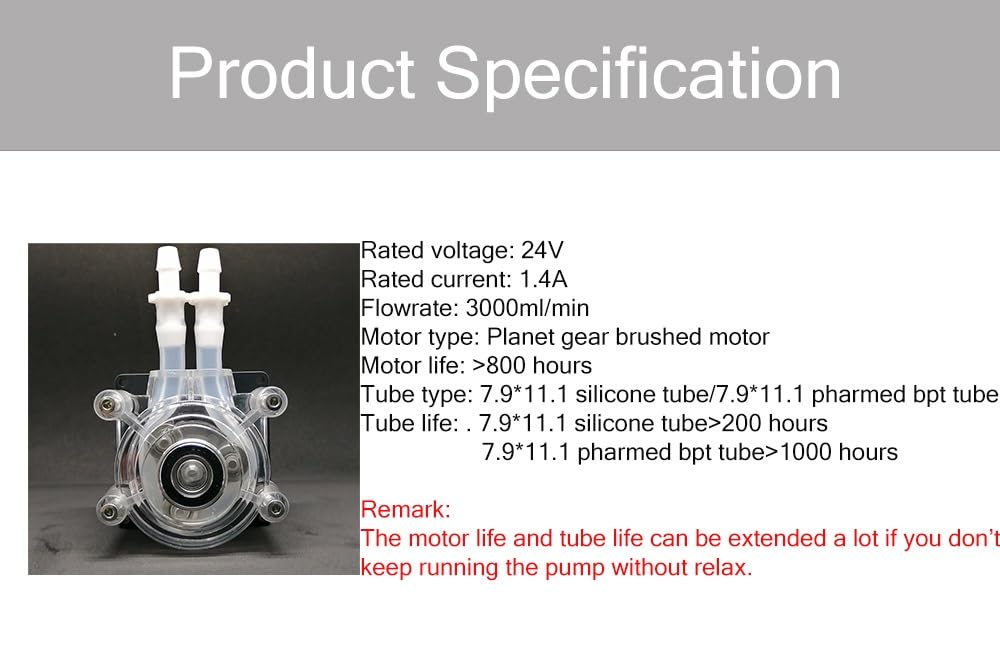 Product Specification

Rated voltage: 24V
Rated current: 1.4A
Flowrate: 3000ml/min
Motor type: Planet gear brushed motor
Motor life: >800 hours
Tube type: 7.9*11.1 silicone tube/7.9*11.1 pharmed bpt tube
Tube life: . 7.9*11.1 silicone tube>200 hours
7.9*11.1 pharmed bpt tube>1000 hours

Remark:
The motor life and tube life can be extended a lot if you don't keep running the pump without relax.